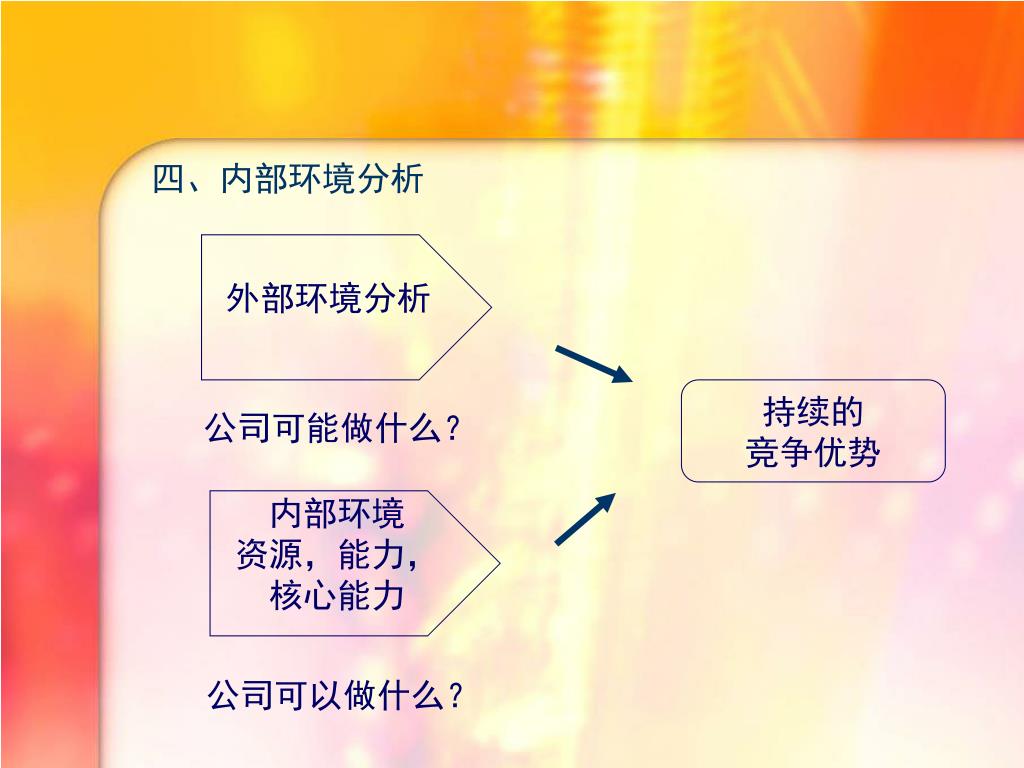 四、内部环境分析

外部环境分析

公司可能做什么？

内部环境
资源，能力，
核心能力

公司可以做什么？

持续的
竞争优势